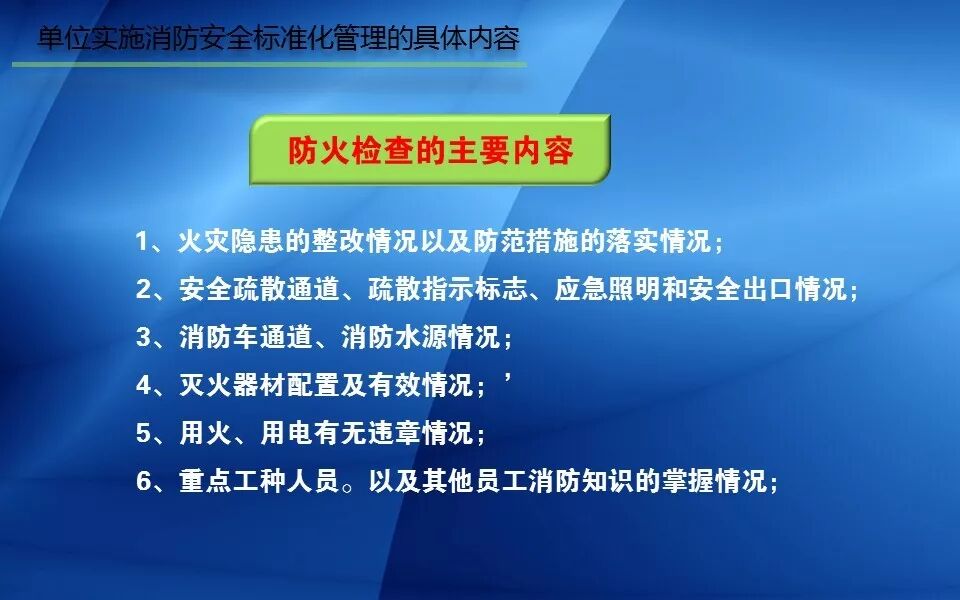 单位实施消防安全标准化管理的具体内容

防火检查的主要内容

1、火灾隐患的整改情况以及防范措施的落实情况；

2、安全疏散通道、疏散指示标志、应急照明和安全出口情况；

3、消防车通道、消防水源情况；

4、灭火器材配置及有效情况；’

5、用火、用电有无违章情况；

6、重点工种人员。以及其他员工消防知识的掌握情况；